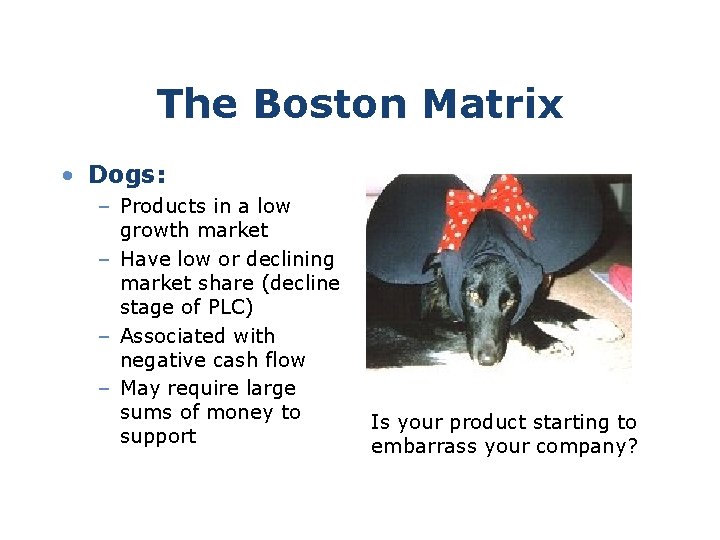 The Boston Matrix

• Dogs:
– Products in a low growth market
– Have low or declining market share (decline stage of PLC)
– Associated with negative cash flow
– May require large sums of money to support

Is your product starting to embarrass your company?